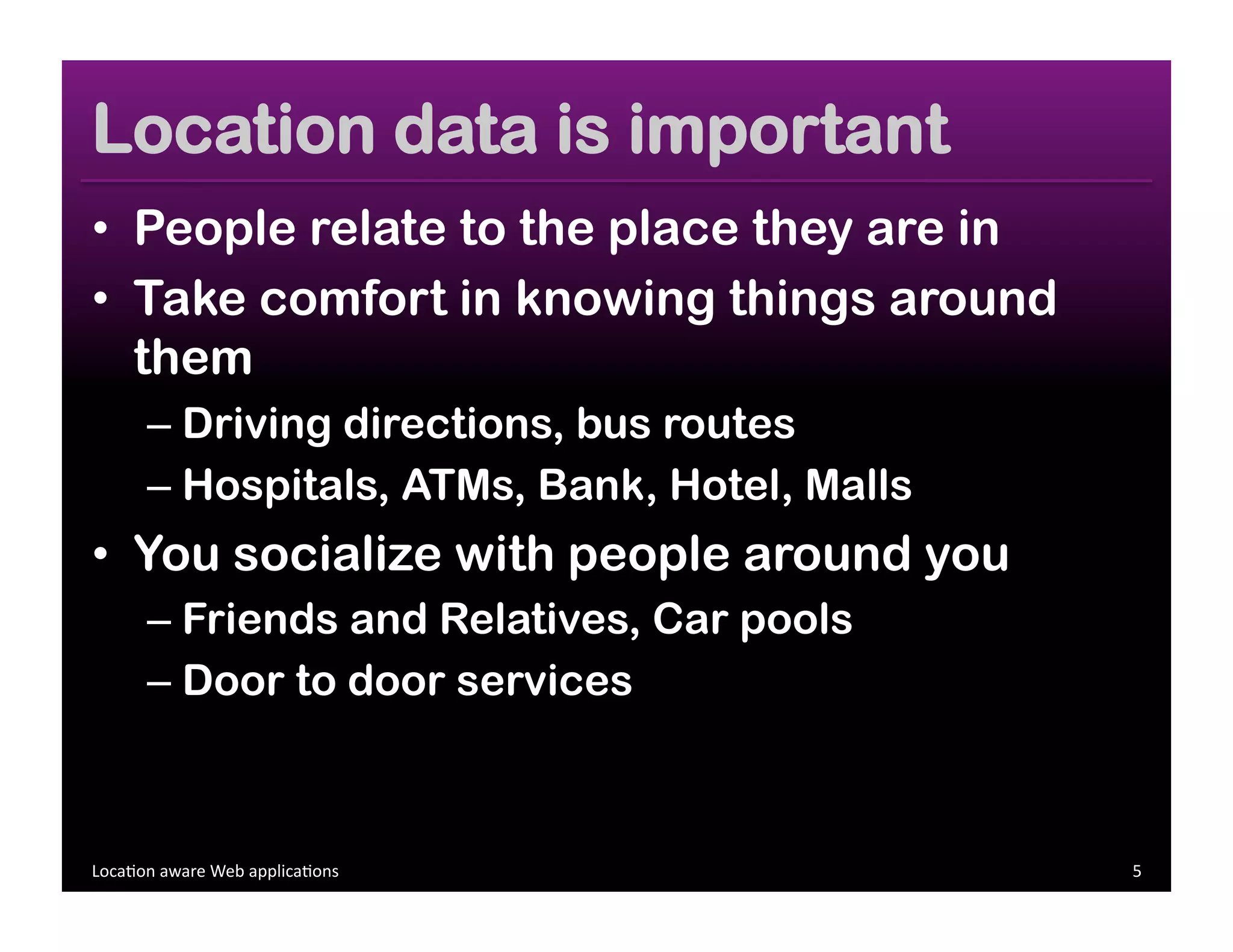 Location data is important

• People relate to the place they are in
• Take comfort in knowing things around them
 – Driving directions, bus routes
 – Hospitals, ATMs, Bank, Hotel, Malls
• You socialize with people around you
 – Friends and Relatives, Car pools
 – Door to door services

Location aware Web applications

5